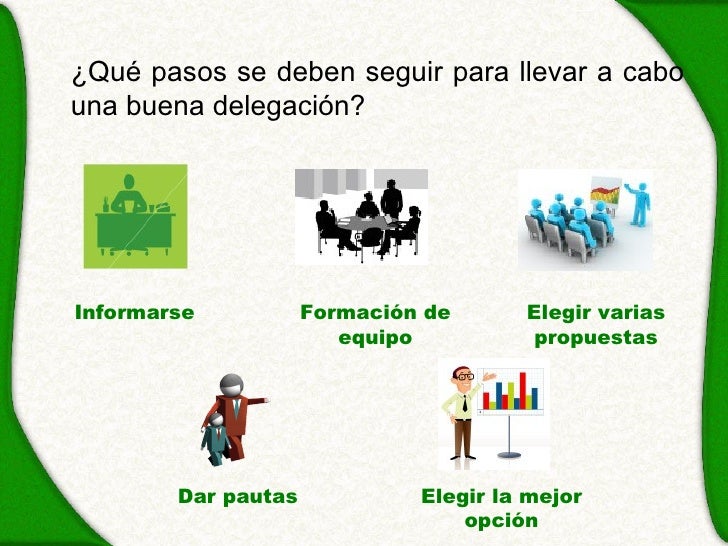 ¿Qué pasos se deben seguir para llevar a cabo una buena delegación?

Informarse

Formación de equipo

Elegir varias propuestas

Dar pautas

Elegir la mejor opción